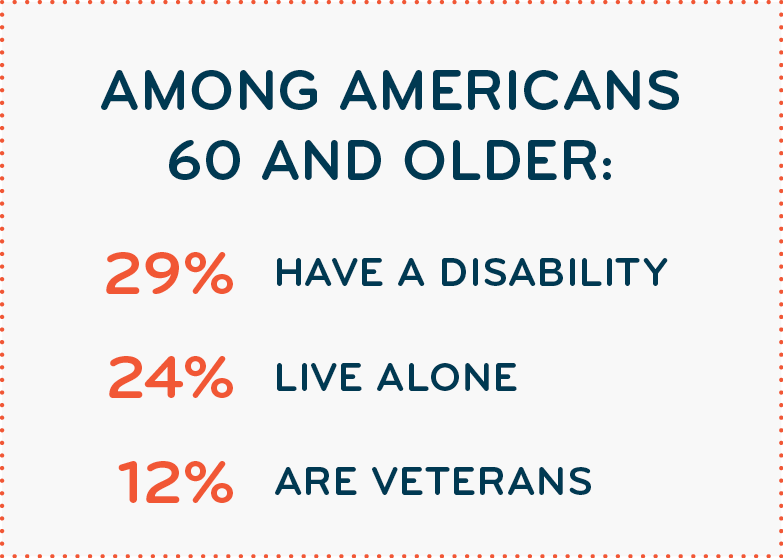 AMONG AMERICANS 60 AND OLDER:

29% HAVE A DISABILITY

24% LIVE ALONE

12% ARE VETERANS